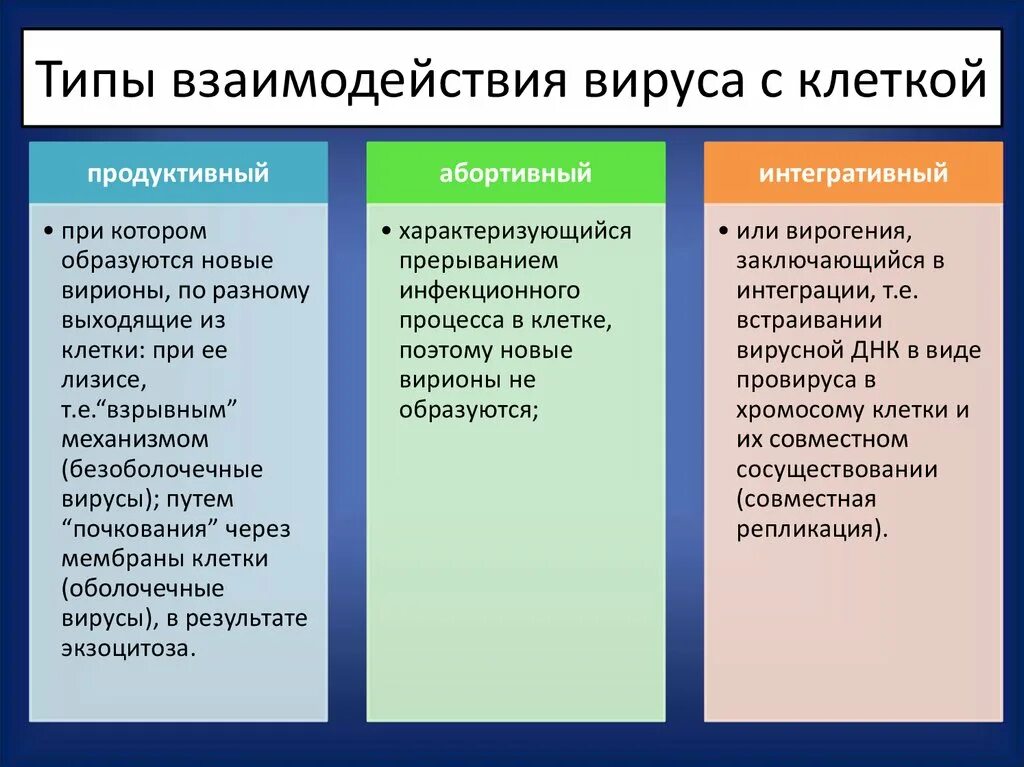 Типы взаимодействия вируса с клеткой

продуктивный

• при котором образуются новые вирионы, по разному выходящие из клетки: при ее лизисе, т.е.“взрывным” механизмом (безоболочечные вирусы); путем “почкования” через мембраны клетки (оболочечные вирусы), в результате экзоцитоза.

абортивный

• характеризующийся прерыванием инфекционного процесса в клетке, поэтому новые вирионы не образуются;

интегративный

• или вирогения, заключающийся в интеграции, т.е. встраивании вирусной ДНК в виде провируса в хромосому клетки и их совместном сосуществовании (совместная репликация).